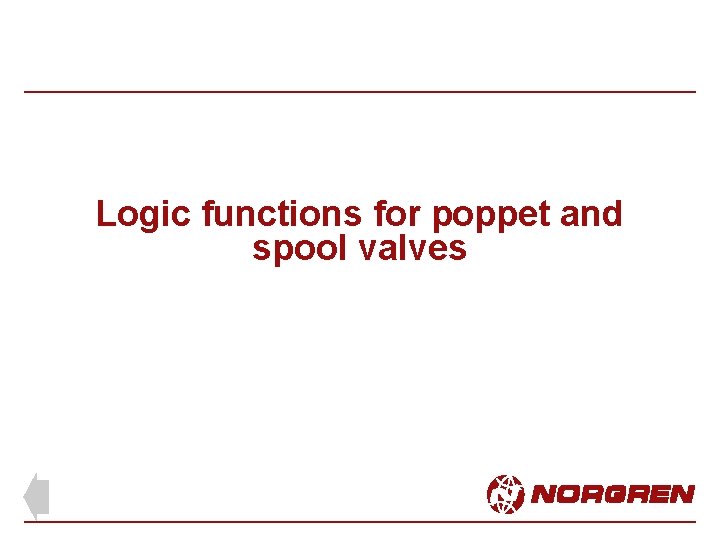 Logic functions for poppet and spool valves

NORGREN